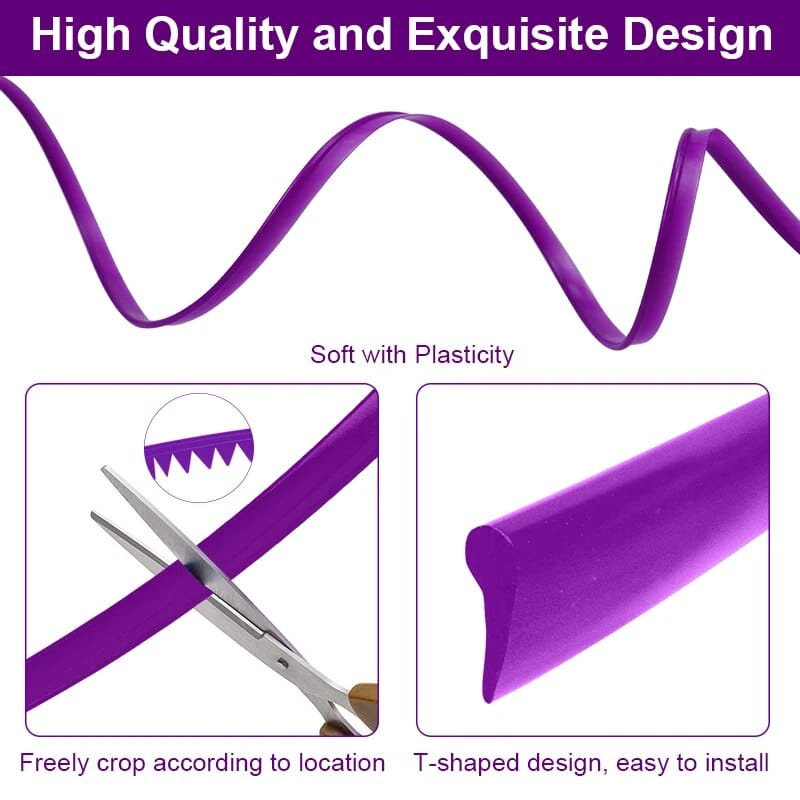 High Quality and Exquisite Design

Soft with Plasticity

Freely crop according to location

T-shaped design, easy to install